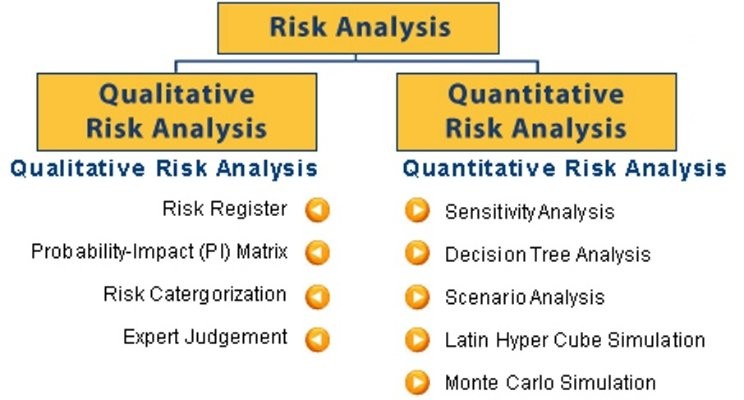 Risk Analysis

Qualitative Risk Analysis

Quantitative Risk Analysis

Qualitative Risk Analysis

Risk Register

Probability-Impact (PI) Matrix

Risk Catergorization

Expert Judgement

Quantitative Risk Analysis

Sensitivity Analysis

Decision Tree Analysis

Scenario Analysis

Latin Hyper Cube Simulation

Monte Carlo Simulation